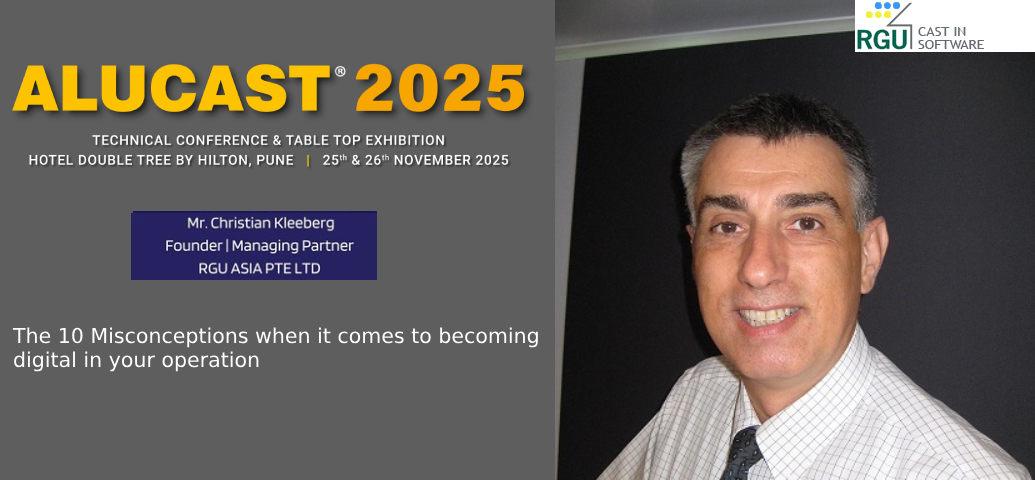 ALUCAST® 2025

TECHNICAL CONFERENCE & TABLE TOP EXHIBITION
HOTEL DOUBLE TREE BY HILTON, PUNE | 25th & 26th NOVEMBER 2025

Mr. Christian Kleeberg
Founder | Managing Partner
RGU ASIA PTE LTD

The 10 Misconceptions when it comes to becoming digital in your operation

RGU CAST IN SOFTWARE